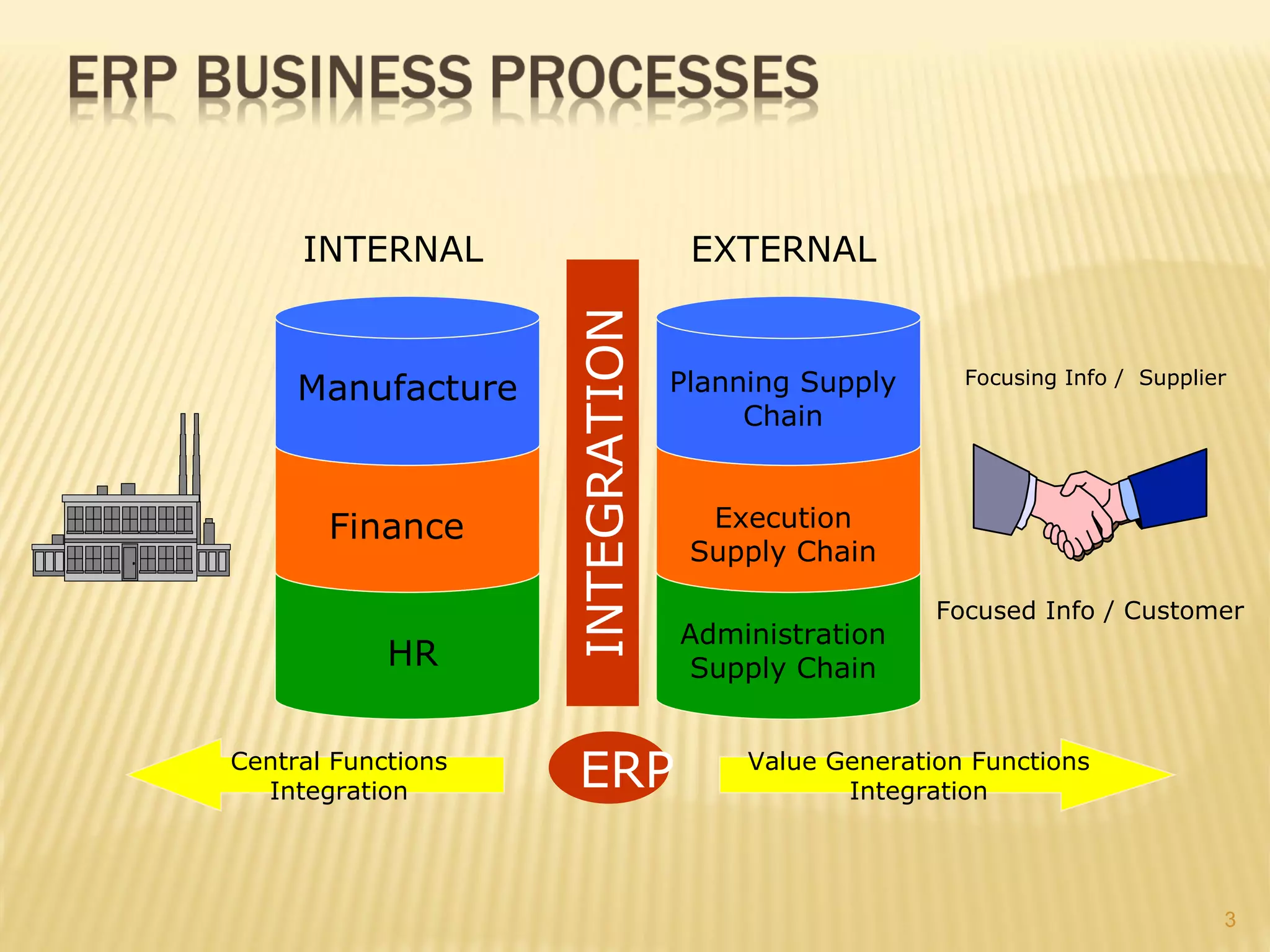 ERP BUSINESS PROCESSES

INTERNAL

EXTERNAL

Manufacture

Finance

HR

INTEGRATION

Planning Supply Chain

Execution Supply Chain

Administration Supply Chain

Focusing Info / Supplier

Focused Info / Customer

Central Functions Integration

ERP

Value Generation Functions Integration

3